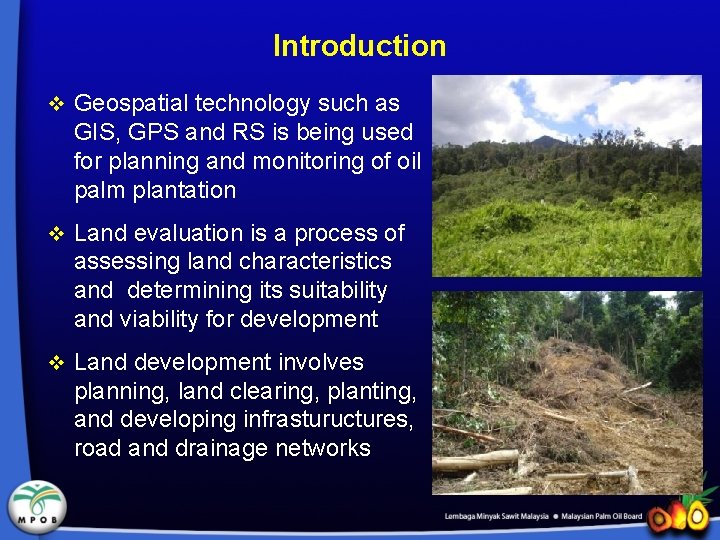 Introduction

❖ Geospatial technology such as GIS, GPS and RS is being used for planning and monitoring of oil palm plantation

❖ Land evaluation is a process of assessing land characteristics and determining its suitability and viability for development

❖ Land development involves planning, land clearing, planting, and developing infrastuructures, road and drainage networks

MPOB

Lembaga Minyak Sawit Malaysia ● Malaysian Palm Oil Board